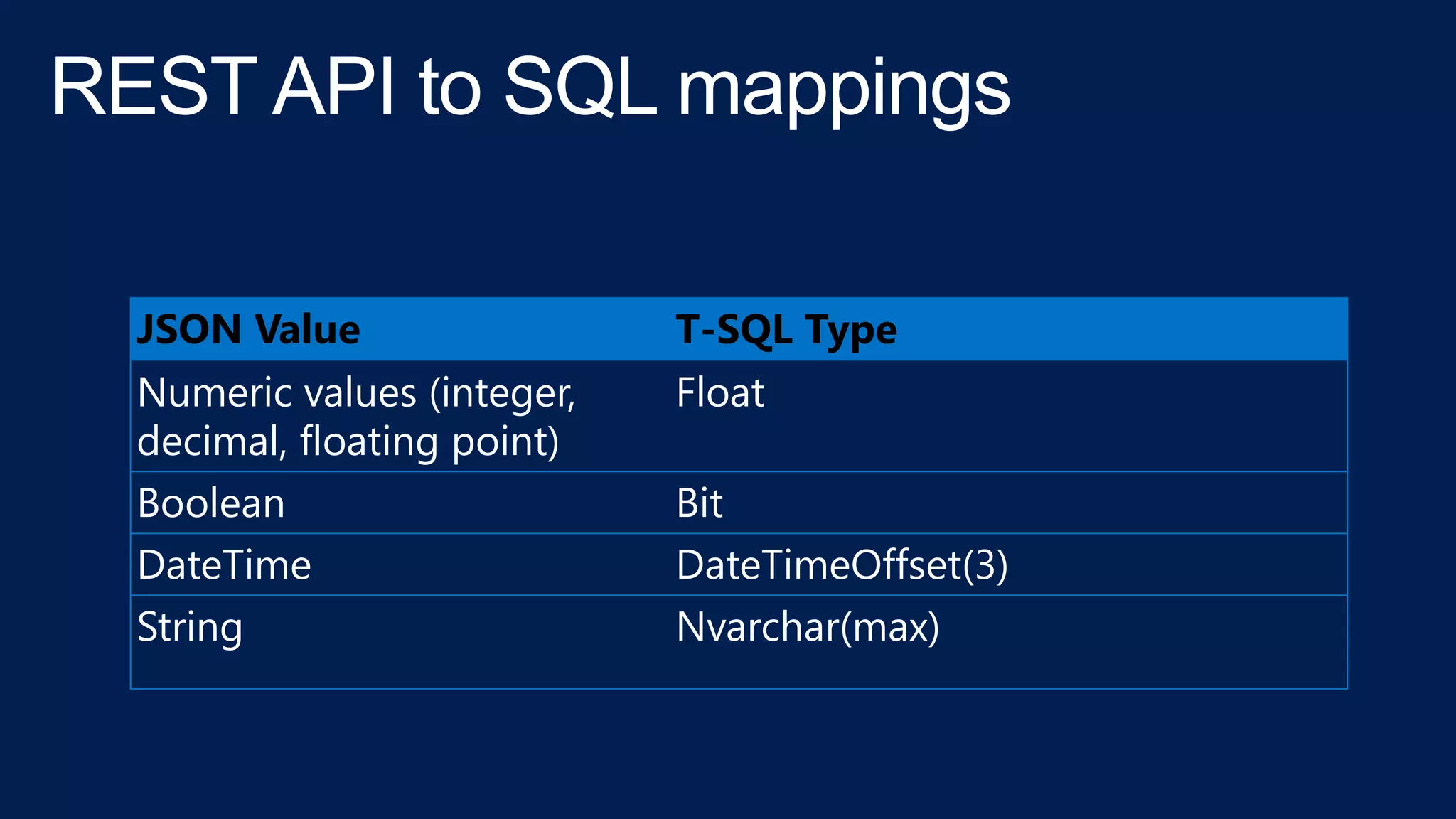 REST API to SQL mappings

| JSON Value | T-SQL Type |
|---|---|
| Numeric values (integer, decimal, floating point) | Float |
| Boolean | Bit |
| DateTime | DateTimeOffset(3) |
| String | Nvarchar(max) |